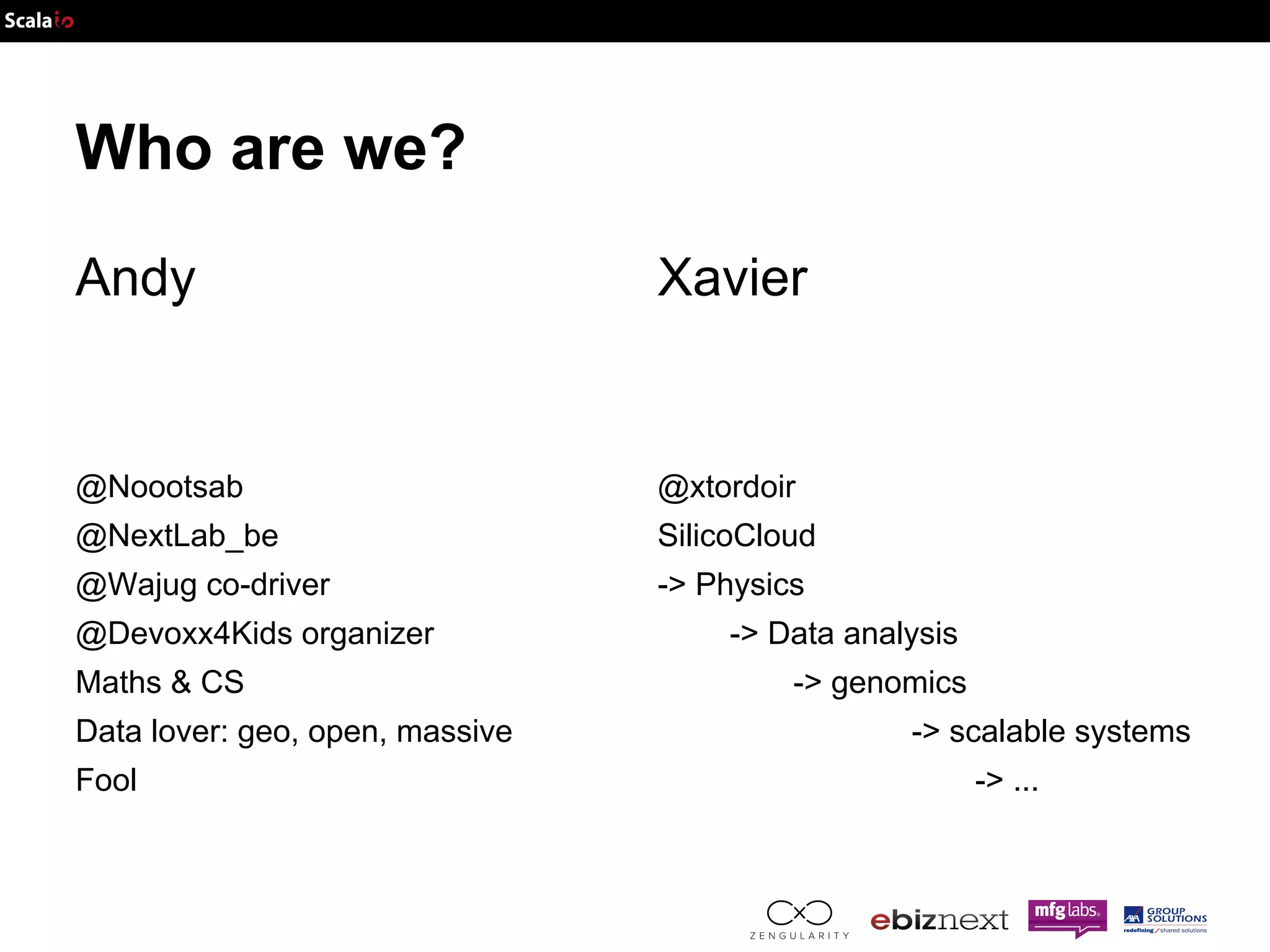 Scala io

Who are we?

Andy

@Noootsab
@NextLab_be
@Wajug co-driver
@Devoxx4Kids organizer
Maths & CS
Data lover: geo, open, massive
Fool

Xavier

@xtordoir
SilicoCloud
-> Physics
-> Data analysis
-> genomics
-> scalable systems
-> ...

ZENGULARITY ebiznext mfg labs AXA GROUP SOLUTIONS redefining / shared solutions